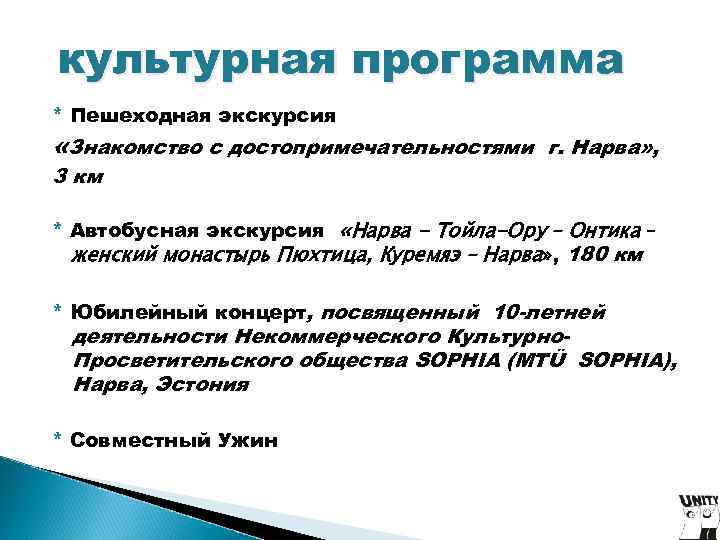 культурная программа

* Пешеходная экскурсия

«Знакомство с достопримечательностями г. Нарва», 3 км

* Автобусная экскурсия «Нарва – Тойла–Ору – Онтика – женский монастырь Пюхтица, Куремяэ – Нарва», 180 км

* Юбилейный концерт, посвященный 10-летней деятельности Некоммерческого Культурно-Просветительского общества SOPHIA (MTÜ SOPHIA), Нарва, Эстония

* Совместный Ужин

UNITY